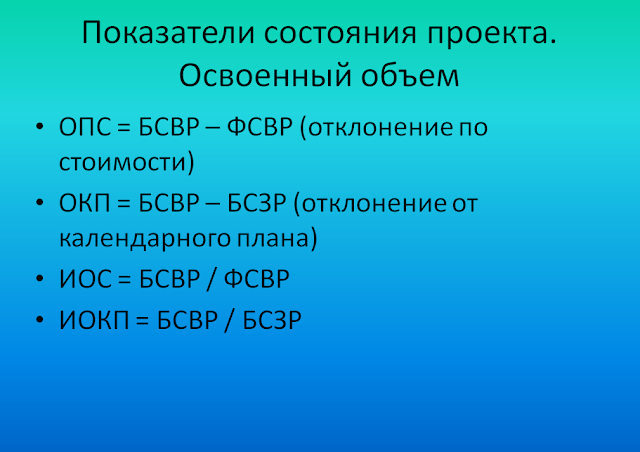 Показатели состояния проекта. Освоенный объем

• ОПС = БСВР – ФСВР (отклонение по стоимости)
• ОКП = БСВР – БСЗР (отклонение от календарного плана)
• ИОС = БСВР / ФСВР
• ИОКП = БСВР / БСЗР